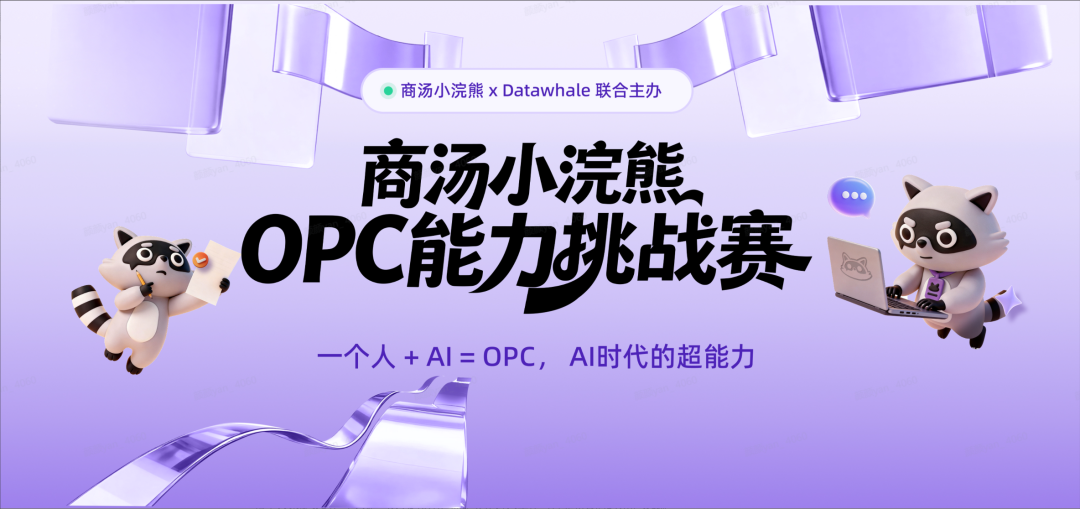 商汤小浣熊 x Datawhale 联合主办

商汤小浣熊
OPC能力挑战赛

一个人 + AI = OPC， AI时代的超能力